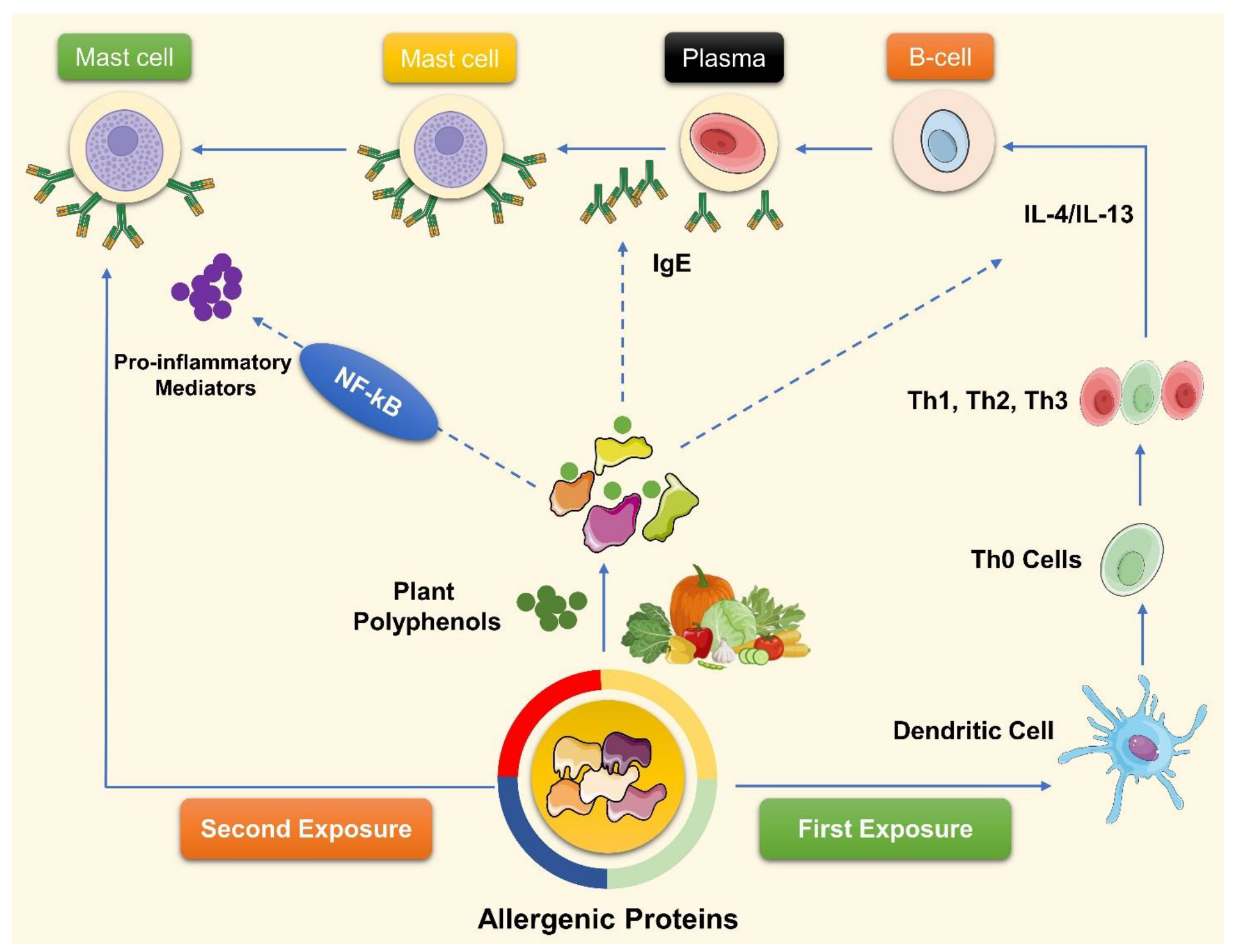 Mast cell

Mast cell

Plasma

B-cell

IL-4/IL-13

IgE

Pro-inflammatory Mediators

NF-kB

Th1, Th2, Th3

Th0 Cells

Plant Polyphenols

Dendritic Cell

Second Exposure

First Exposure

Allergenic Proteins